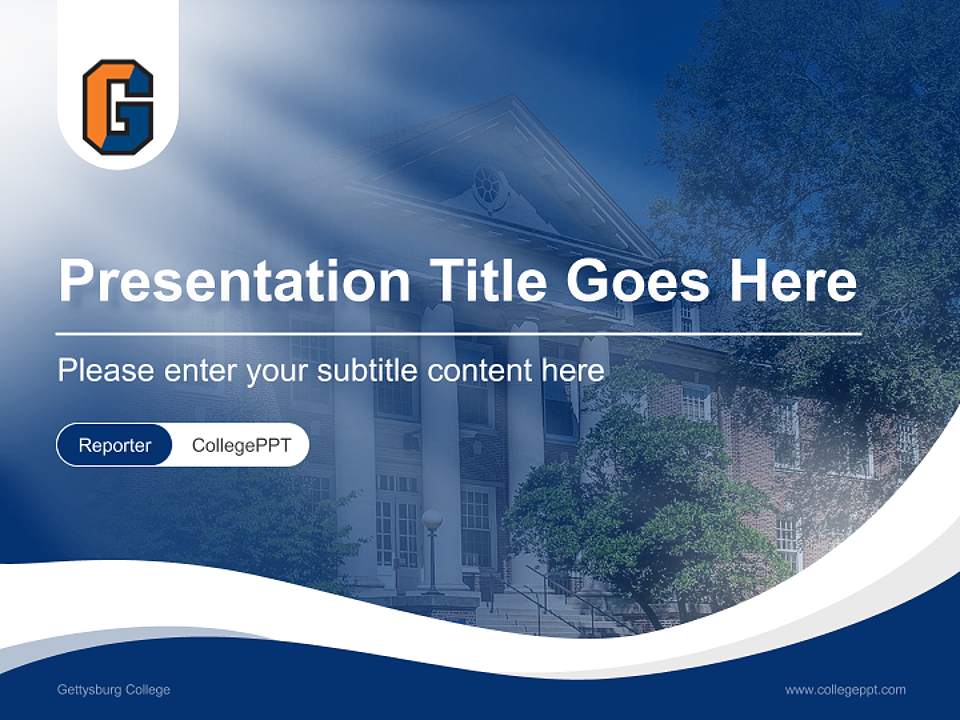 G

Presentation Title Goes Here

Please enter your subtitle content here

Reporter CollegePPT

Gettysburg College

www.collegeppt.com